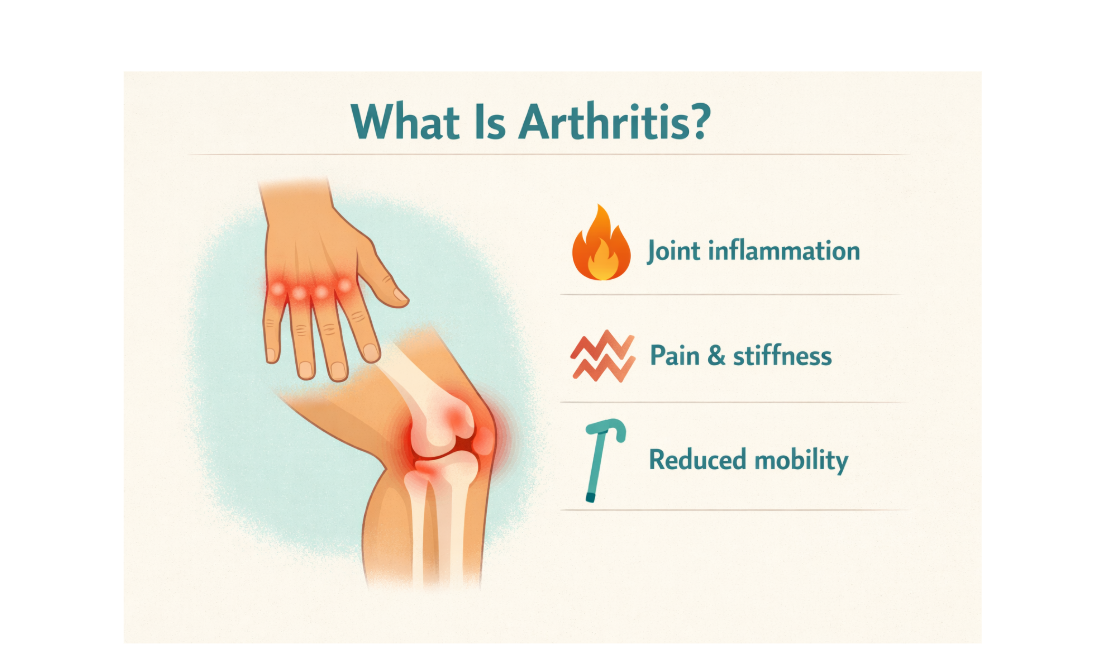 What Is Arthritis?

Joint inflammation

Pain & stiffness

Reduced mobility